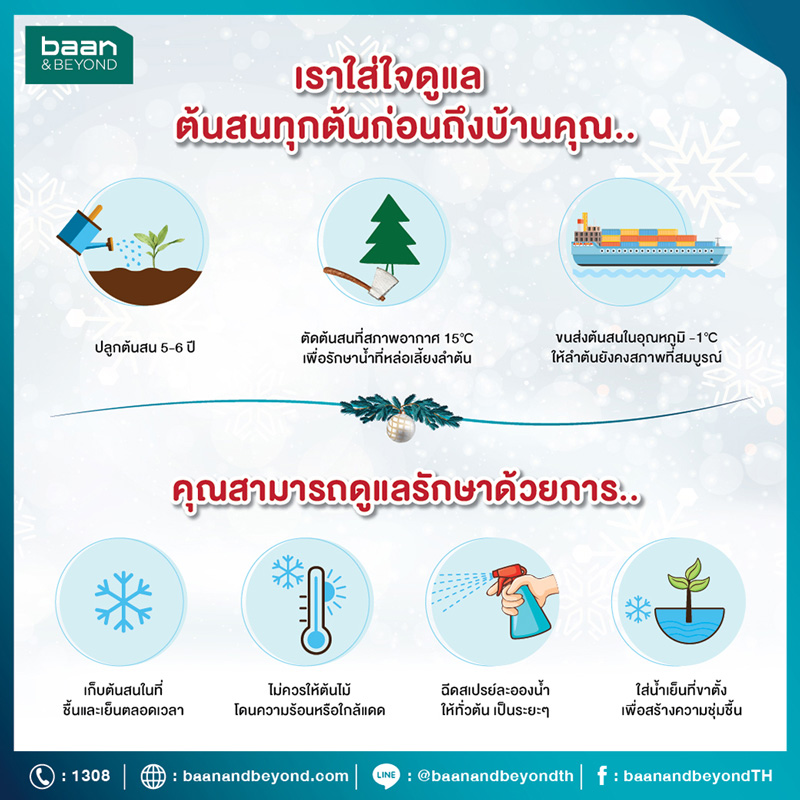 baan
& BEYOND

เราใส่ใจดูแล
ต้นสนทุกต้นก่อนถึงบ้านคุณ..

ปลูกต้นสน 5-6 ปี

ตัดต้นสนที่สภาพอากาศ 15°C
เพื่อรักษาน้ำที่หล่อเลี้ยงลำต้น

ขนส่งต้นสนในอุณหภูมิ -1°C
ให้ลำต้นยังคงสภาพที่สมบูรณ์

คุณสามารถดูแลรักษาด้วยการ..

เก็บต้นสนในที่
ชื้นและเย็นตลอดเวลา

ไม่ควรให้ต้นไม้
โดนความร้อนหรือใกล้แดด

ฉีดสเปรย์ละอองน้ำ
ให้ทั่วต้น เป็นระยะๆ

ใส่น้ำเย็นที่ขาตั้ง
เพื่อสร้างความชุ่มชื้น

: 1308 | : baanandbeyond.com | LINE : @baanandbeyondth | f : baanandbeyondTH